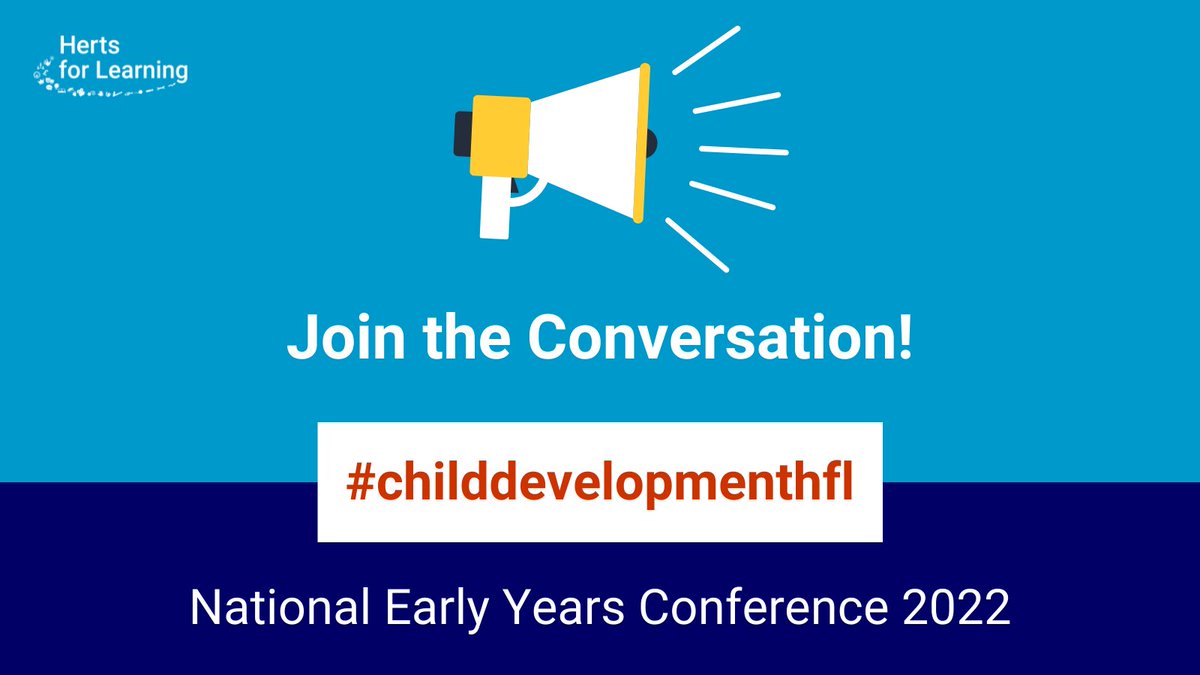 Herts for Learning

Join the Conversation!

#childdevelopmenthfl

National Early Years Conference 2022